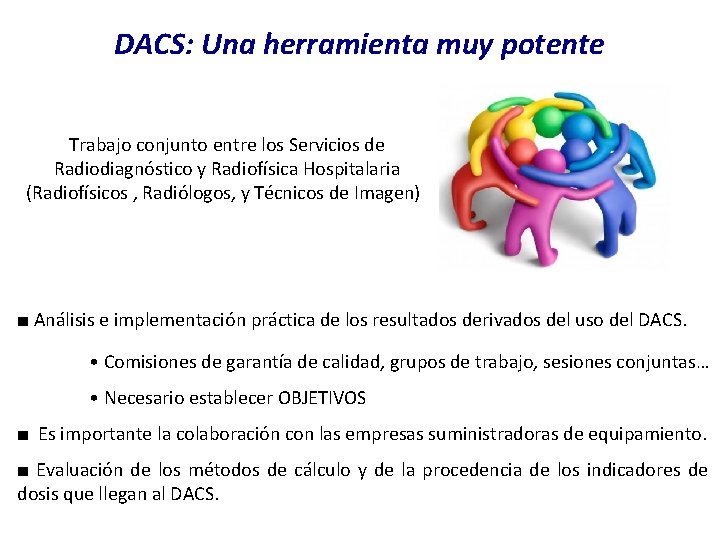 DACS: Una herramienta muy potente

Trabajo conjunto entre los Servicios de Radiodiagnóstico y Radiofísica Hospitalaria (Radiofísicos , Radiólogos, y Técnicos de Imagen)

■ Análisis e implementación práctica de los resultados derivados del uso del DACS.

• Comisiones de garantía de calidad, grupos de trabajo, sesiones conjuntas…

• Necesario establecer OBJETIVOS

■ Es importante la colaboración con las empresas suministradoras de equipamiento.

■ Evaluación de los métodos de cálculo y de la procedencia de los indicadores de dosis que llegan al DACS.